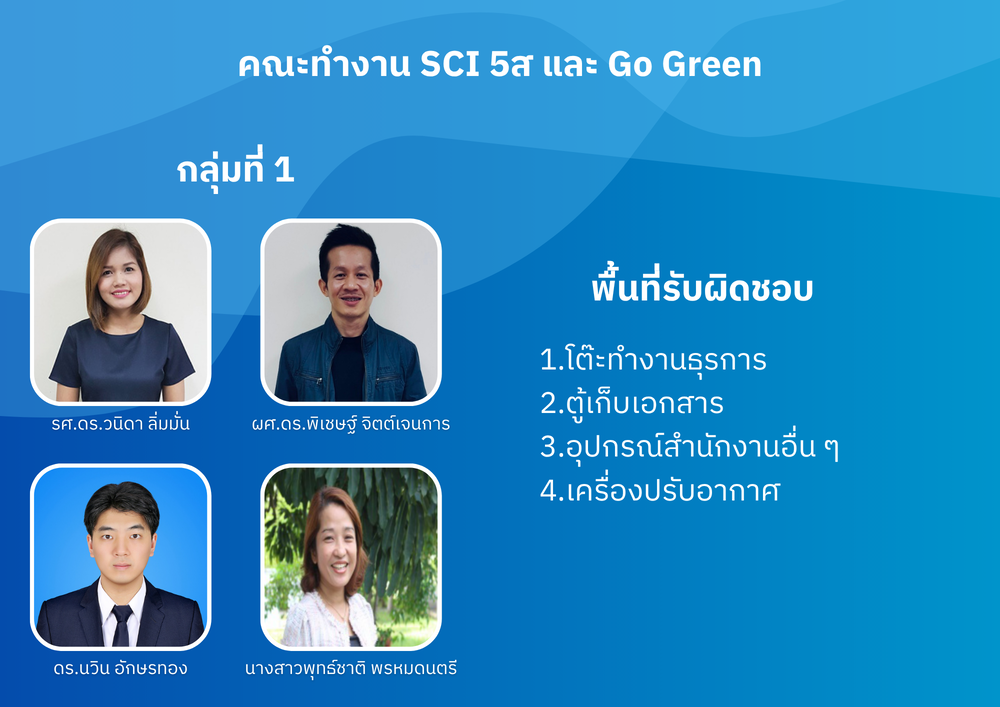 คณะทำงาน SCI 5ส และ Go Green

กลุ่มที่ 1

รศ.ดร.วนิดา ลิ่มมั่น

ผศ.ดร.พิเชษฐ์ จิตต์เจนการ

ดร.นวิน อักษรทอง

นางสาวพุทธ์ชาติ พรหมดนตรี

พื้นที่รับผิดชอบ

1.โต๊ะทำงานธุรการ
2.ตู้เก็บเอกสาร
3.อุปกรณ์สำนักงานอื่น ๆ
4.เครื่องปรับอากาศ